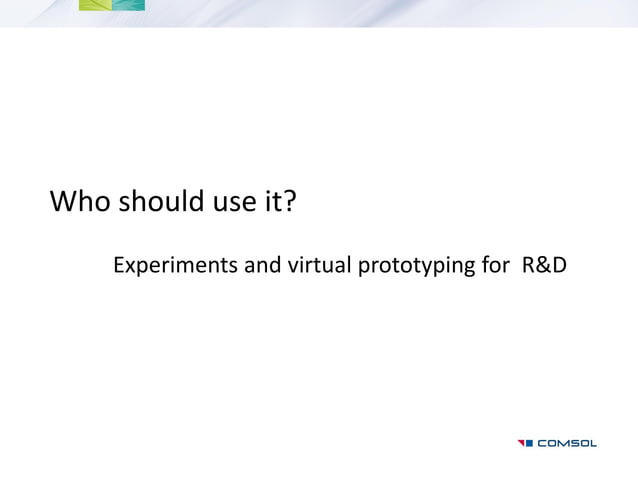 Who should use it?

Experiments and virtual prototyping for R&D

COMSOL